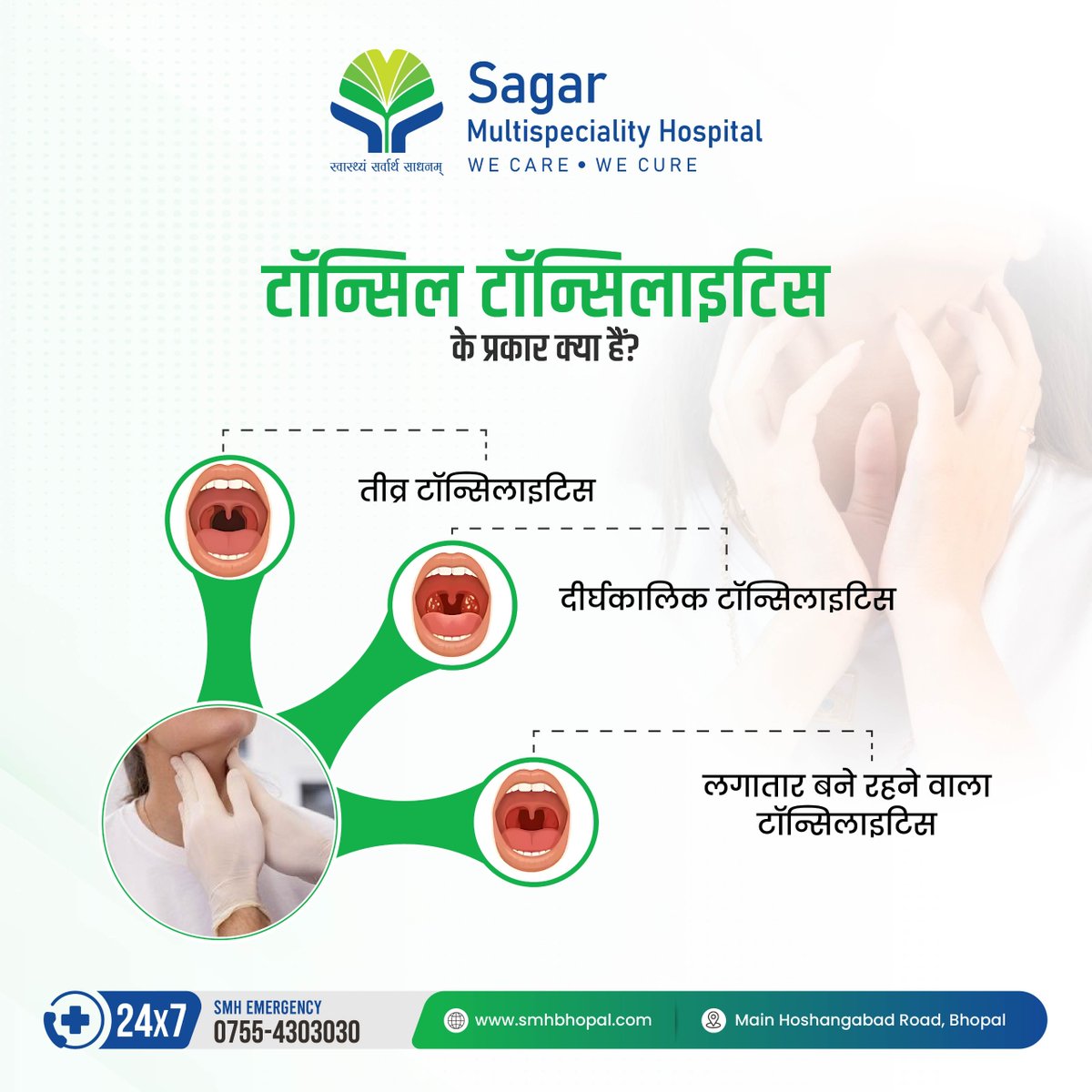 स्वास्थ्यं सर्वार्थ साधनम्
Sagar
Multispeciality Hospital
WE CARE • WE CURE

टॉन्सिल टॉन्सिलाइटिस
के प्रकार क्या हैं?

तीव्र टॉन्सिलाइटिस

दीर्घकालिक टॉन्सिलाइटिस

लगातार बने रहने वाला टॉन्सिलाइटिस

24x7
SMH EMERGENCY
0755-4303030
www.smhbhopal.com
Main Hoshangabad Road, Bhopal